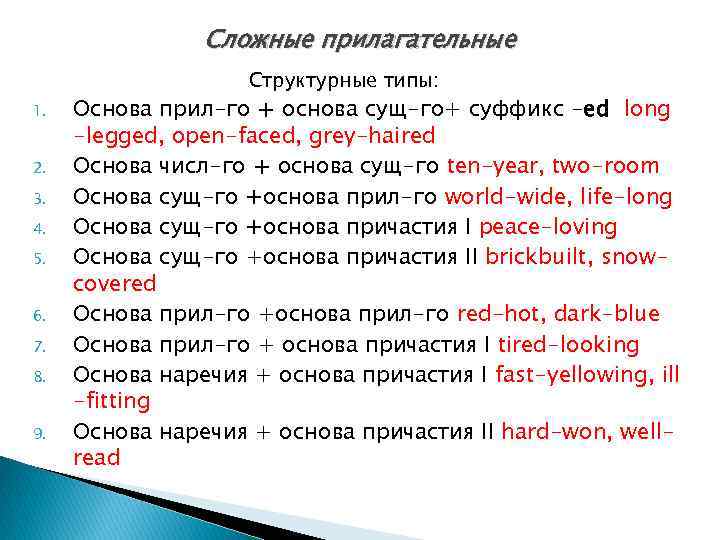 Сложные прилагательные

Структурные типы:

1. Основа прил-го + основа сущ-го+ суффикс -ed long -legged, open-faced, grey-haired
2. Основа числ-го + основа сущ-го ten-year, two-room
3. Основа сущ-го +основа прил-го world-wide, life-long
4. Основа сущ-го +основа причастия I peace-loving
5. Основа сущ-го +основа причастия II brickbuilt, snow-covered
6. Основа прил-го +основа прил-го red-hot, dark-blue
7. Основа прил-го + основа причастия I tired-looking
8. Основа наречия + основа причастия I fast-yellowing, ill -fitting
9. Основа наречия + основа причастия II hard-won, well-read